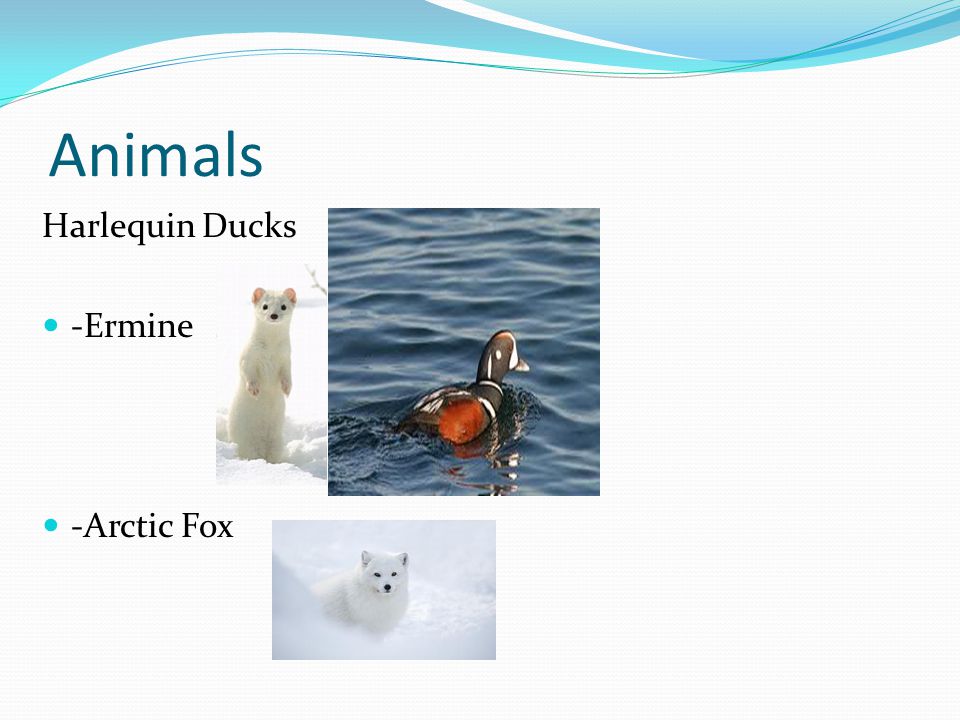 Animals

Harlequin Ducks

- -Ermine

- -Arctic Fox